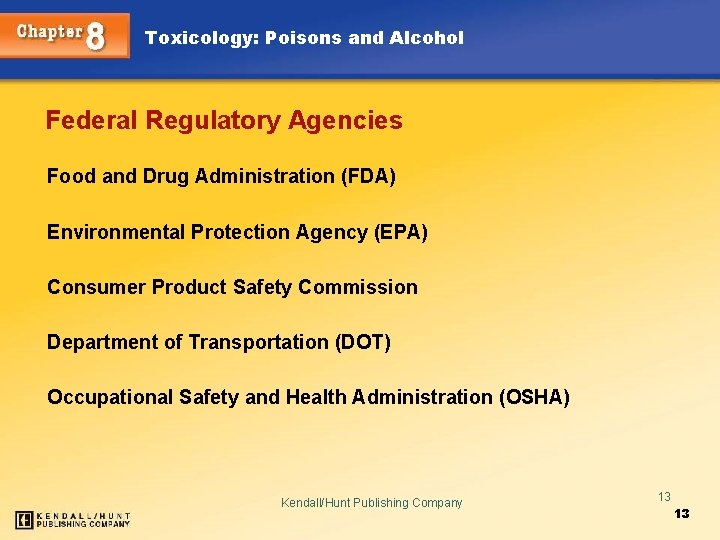 Chapter 8

Toxicology: Poisons and Alcohol

Federal Regulatory Agencies

Food and Drug Administration (FDA)

Environmental Protection Agency (EPA)

Consumer Product Safety Commission

Department of Transportation (DOT)

Occupational Safety and Health Administration (OSHA)

Kendall/Hunt Publishing Company

13

13

KENDALL/HUNT PUBLISHING COMPANY